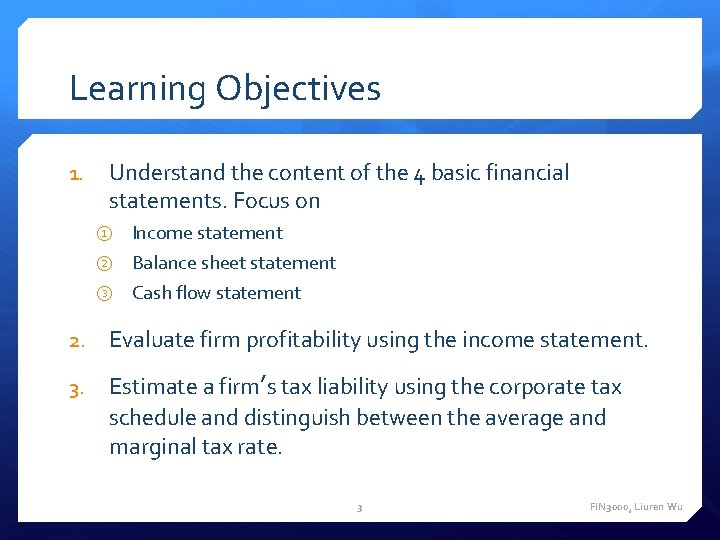 Learning Objectives

1. Understand the content of the 4 basic financial statements. Focus on

① Income statement

② Balance sheet statement

③ Cash flow statement

2. Evaluate firm profitability using the income statement.

3. Estimate a firm's tax liability using the corporate tax schedule and distinguish between the average and marginal tax rate.

3

FIN3000, Liuren Wu